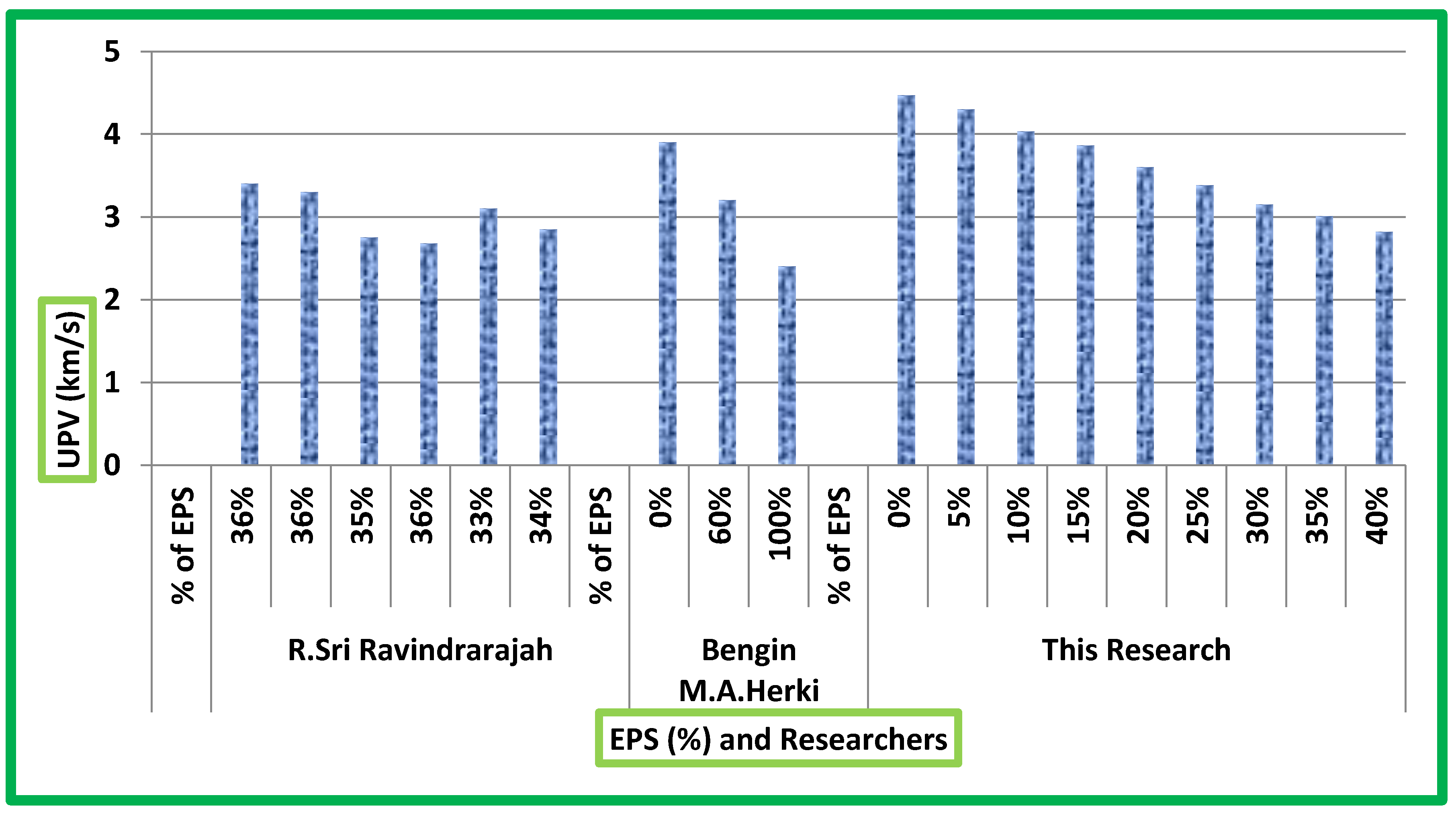 UPV (km/s)

5
4
3
2
1
0

% of EPS
36%
36%
35%
36%
33%
34%
% of EPS
0%
60%
100%
% of EPS
0%
5%
10%
15%
20%
25%
30%
35%
40%

R.Sri Ravindrarajah
Bengin M.A.Herki
This Research

EPS (%) and Researchers